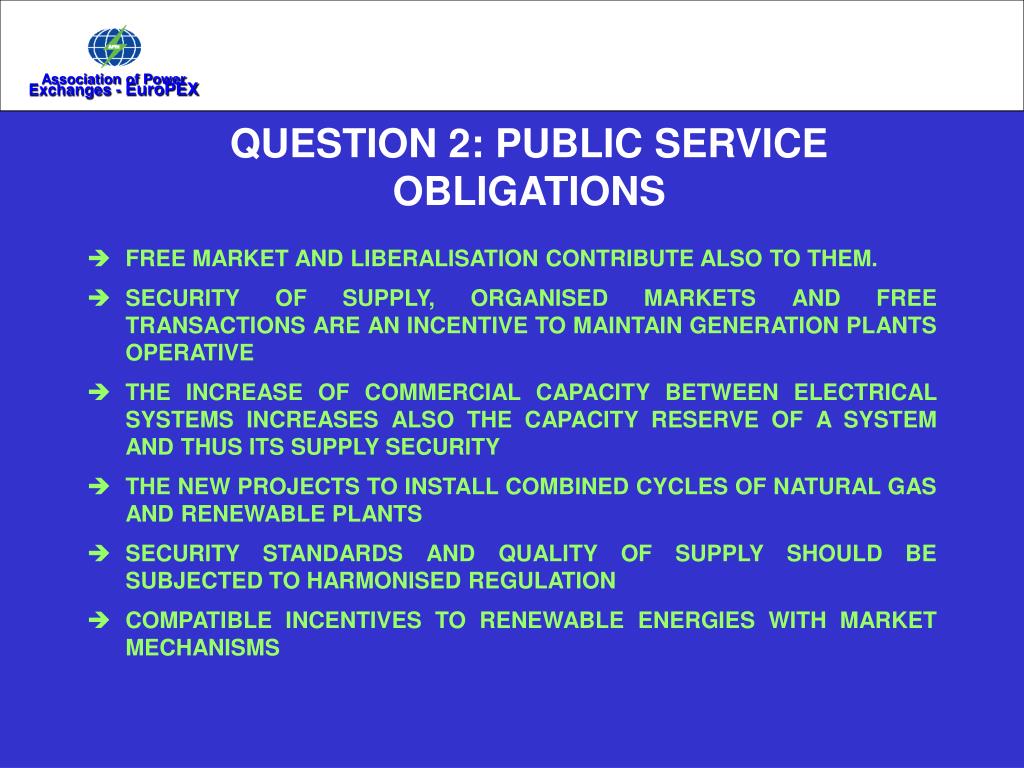 Association of Power Exchanges - EuroPEX

QUESTION 2: PUBLIC SERVICE OBLIGATIONS

➔ FREE MARKET AND LIBERALISATION CONTRIBUTE ALSO TO THEM.

➔ SECURITY OF SUPPLY, ORGANISED MARKETS AND FREE TRANSACTIONS ARE AN INCENTIVE TO MAINTAIN GENERATION PLANTS OPERATIVE

➔ THE INCREASE OF COMMERCIAL CAPACITY BETWEEN ELECTRICAL SYSTEMS INCREASES ALSO THE CAPACITY RESERVE OF A SYSTEM AND THUS ITS SUPPLY SECURITY

➔ THE NEW PROJECTS TO INSTALL COMBINED CYCLES OF NATURAL GAS AND RENEWABLE PLANTS

➔ SECURITY STANDARDS AND QUALITY OF SUPPLY SHOULD BE SUBJECTED TO HARMONISED REGULATION

➔ COMPATIBLE INCENTIVES TO RENEWABLE ENERGIES WITH MARKET MECHANISMS